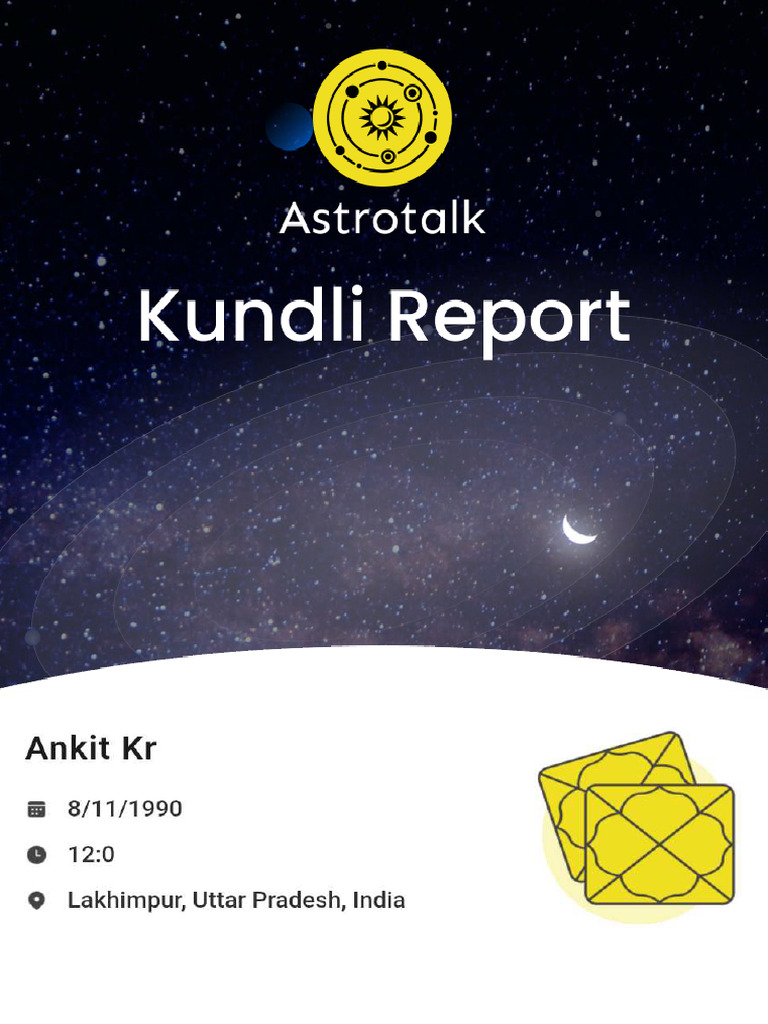 Astrotalk

Kundli Report

Ankit Kr

8/11/1990

12:0

Lakhimpur, Uttar Pradesh, India